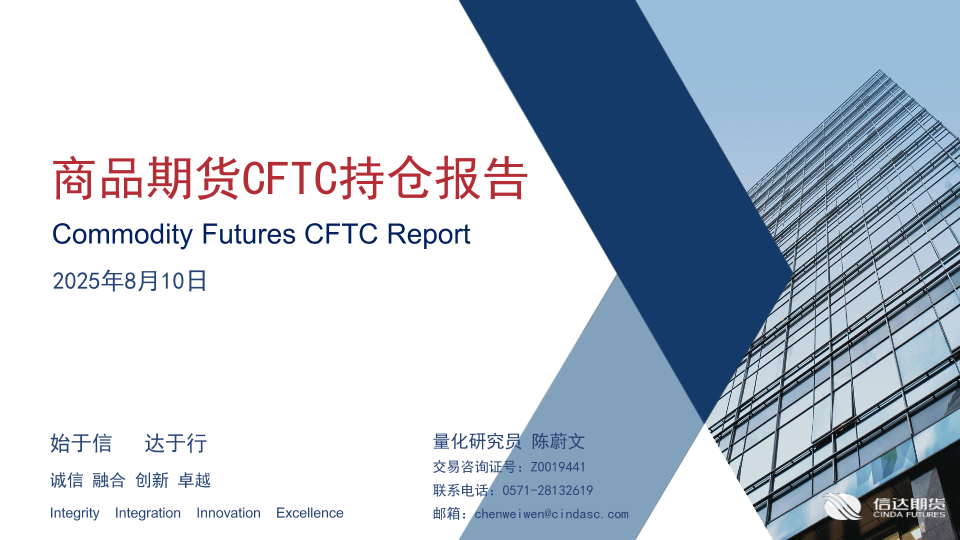 商品期货CFTC持仓报告

Commodity Futures CFTC Report

2025年8月10日

始于信 达于行

诚信 融合 创新 卓越

Integrity Integration Innovation Excellence

量化研究员 陈蔚文

交易咨询证号：Z0019441

联系电话：0571-28132619

邮箱：chenweiwen@cindasc.com

信达期货
CINDA FUTURES